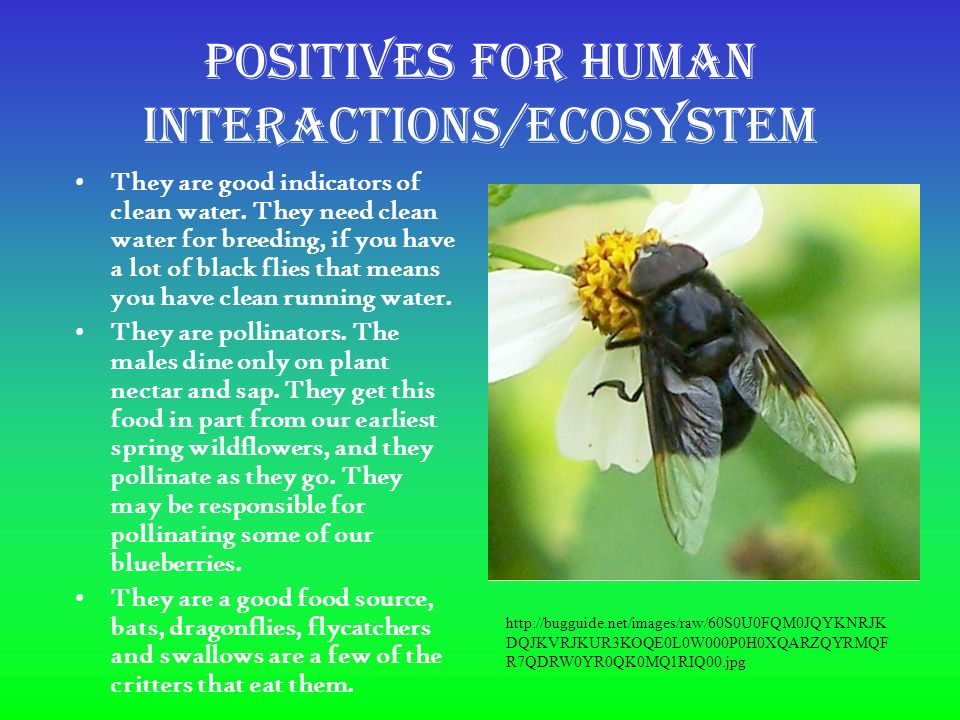 POSITIVES FOR HUMAN INTERACTIONS/ECOSYSTEM

• They are good indicators of clean water. They need clean water for breeding, if you have a lot of black flies that means you have clean running water.
• They are pollinators. The males dine only on plant nectar and sap. They get this food in part from our earliest spring wildflowers, and they pollinate as they go. They may be responsible for pollinating some of our blueberries.
• They are a good food source, bats, dragonflies, flycatchers and swallows are a few of the critters that eat them.

http://bugguide.net/images/raw/60S0U0FQM0JQYKNRJKDQJKVRJKUR3KOQE0L0W000P0H0XQARZQYRMQFR7QDRW0YR0QK0MQ1RIQ00.jpg